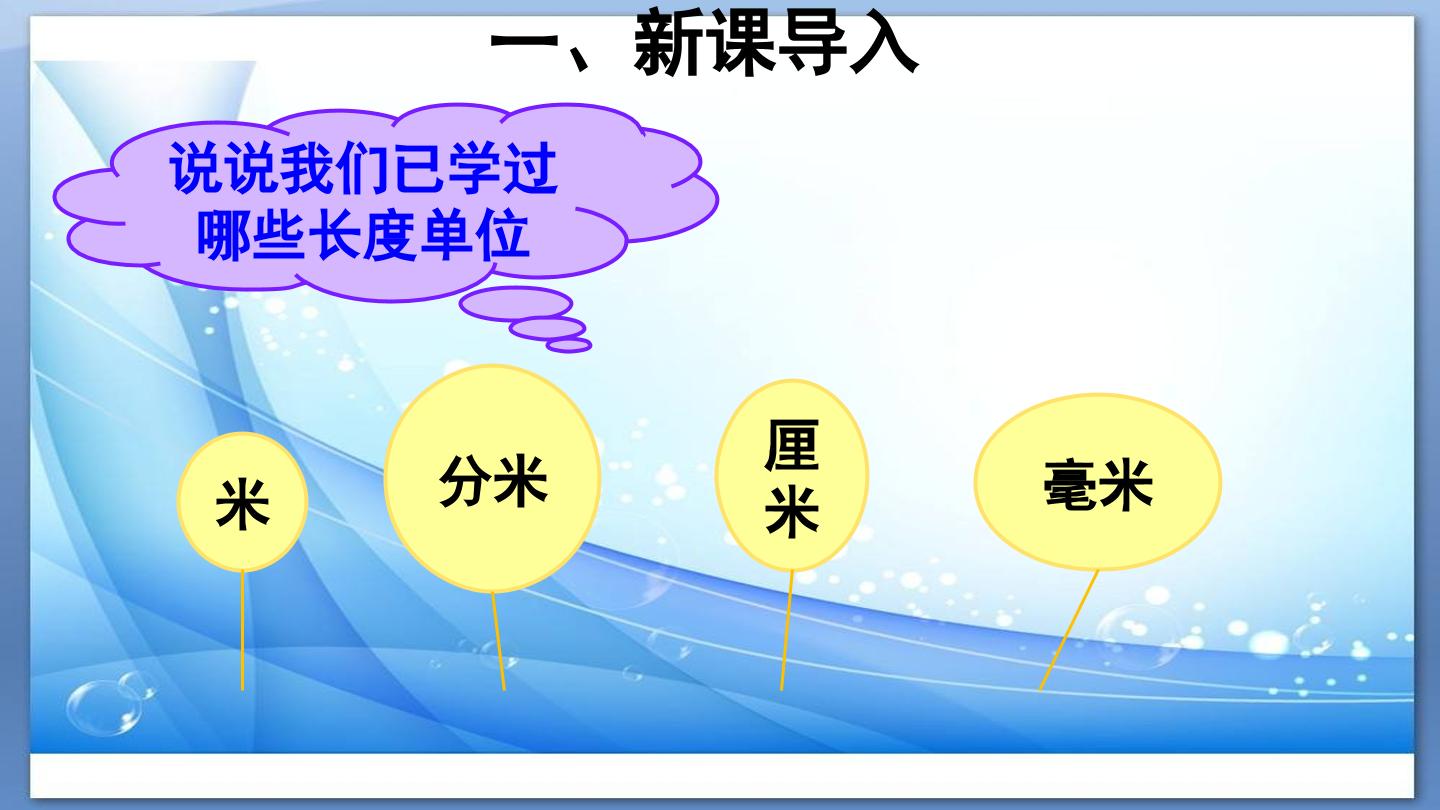 一、新课导入

说说我们已学过哪些长度单位

米

分米

厘米

毫米